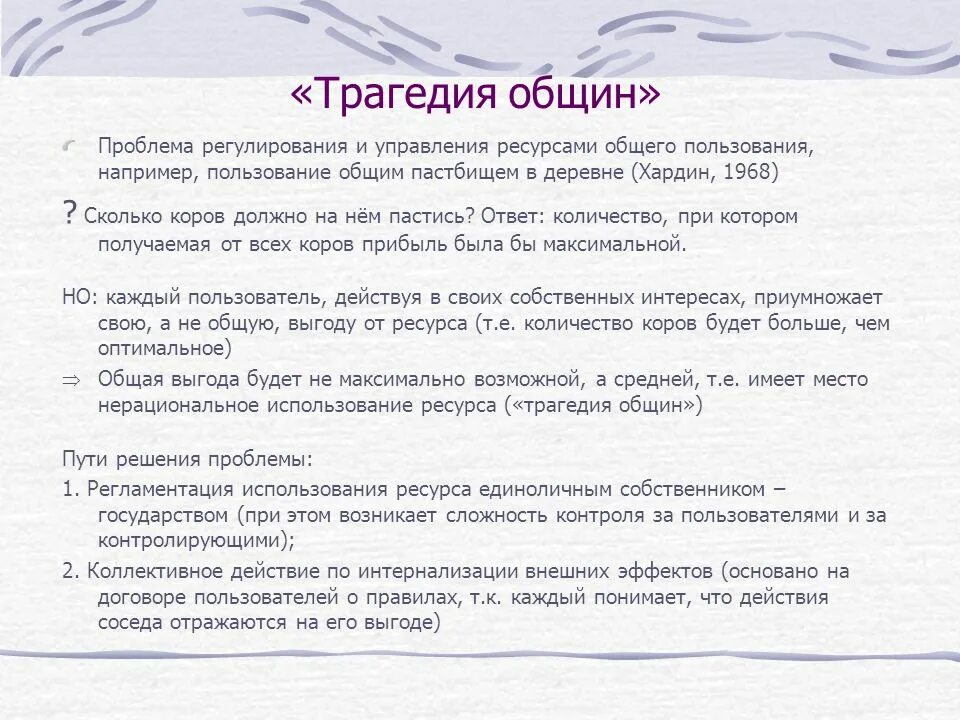 «Трагедия общин»

Проблема регулирования и управления ресурсами общего пользования, например, пользование общим пастбищем в деревне (Хардин, 1968)

? Сколько коров должно на нём пастись? Ответ: количество, при котором получаемая от всех коров прибыль была бы максимальной.

НО: каждый пользователь, действуя в своих собственных интересах, приумножает свою, а не общую, выгоду от ресурса (т.е. количество коров будет больше, чем оптимальное)

⇒ Общая выгода будет не максимально возможной, а средней, т.е. имеет место нерациональное использование ресурса («трагедия общин»)

Пути решения проблемы:

1. Регламентация использования ресурса единоличным собственником – государством (при этом возникает сложность контроля за пользователями и за контролирующими);

2. Коллективное действие по интернализации внешних эффектов (основано на договоре пользователей о правилах, т.к. каждый понимает, что действия соседа отражаются на его выгоде)